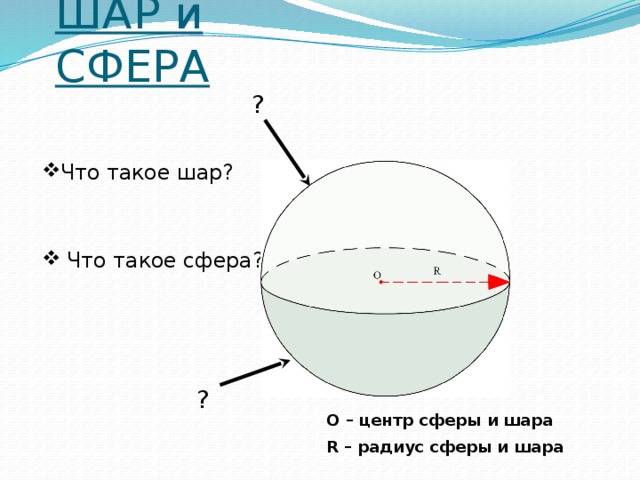 ШАР и СФЕРА

?

❖Что такое шар?

❖ Что такое сфера?

O

R

?

O – центр сферы и шара

R – радиус сферы и шара